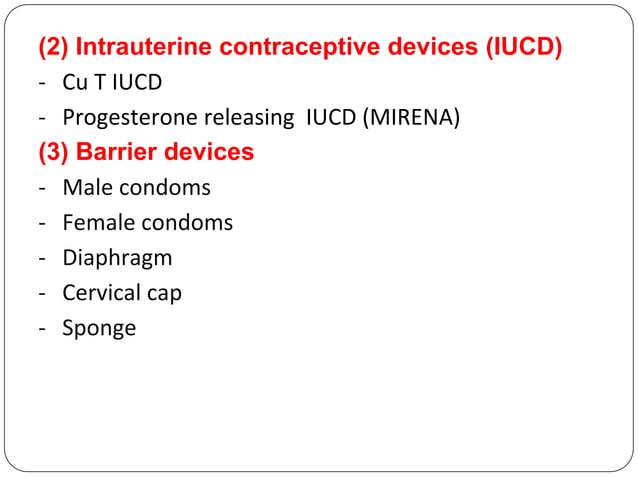 (2) Intrauterine contraceptive devices (IUCD)
- Cu T IUCD
- Progesterone releasing IUCD (MIRENA)
(3) Barrier devices
- Male condoms
- Female condoms
- Diaphragm
- Cervical cap
- Sponge